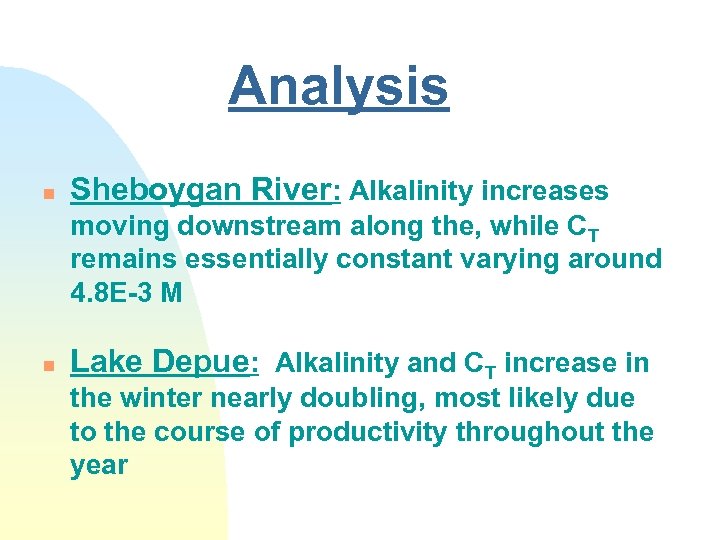 Analysis

Sheboygan River: Alkalinity increases moving downstream along the, while $C_T$ remains essentially constant varying around 4.8E-3 M

Lake Depue: Alkalinity and $C_T$ increase in the winter nearly doubling, most likely due to the course of productivity throughout the year